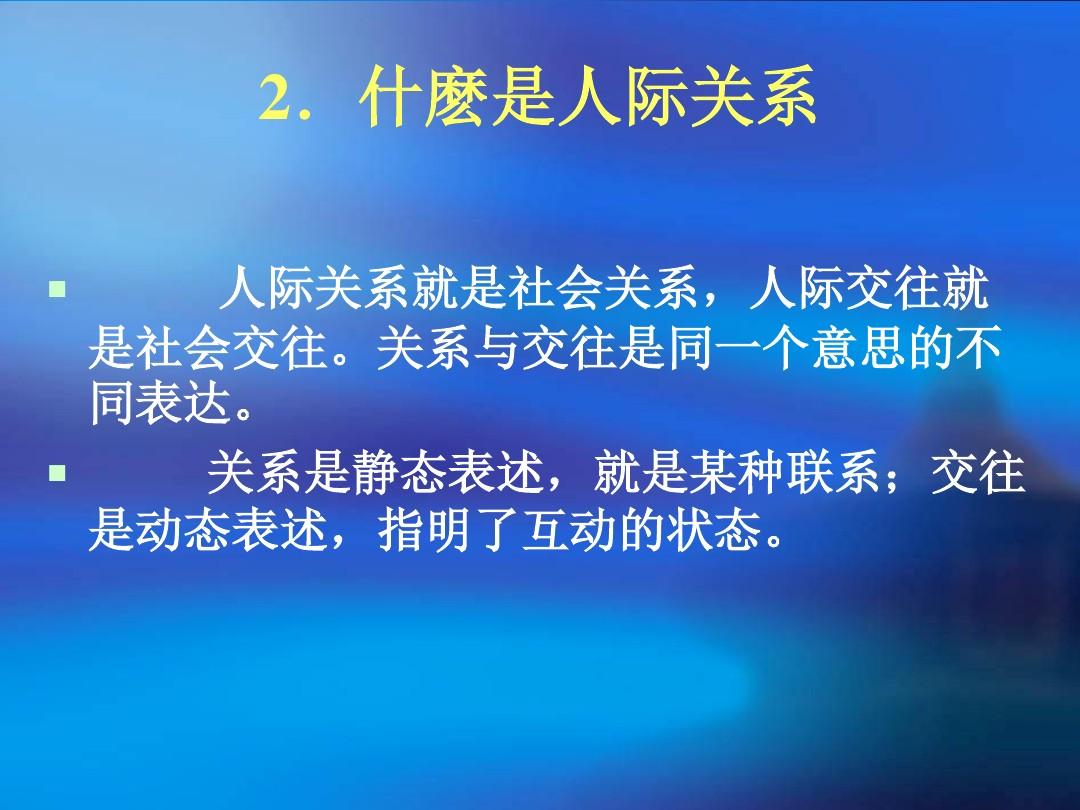 2. 什麽是人际关系

▪ 人际关系就是社会关系，人际交往就是社会交往。关系与交往是同一个意思的不同表达。

▪ 关系是静态表述，就是某种联系；交往是动态表述，指明了互动的状态。